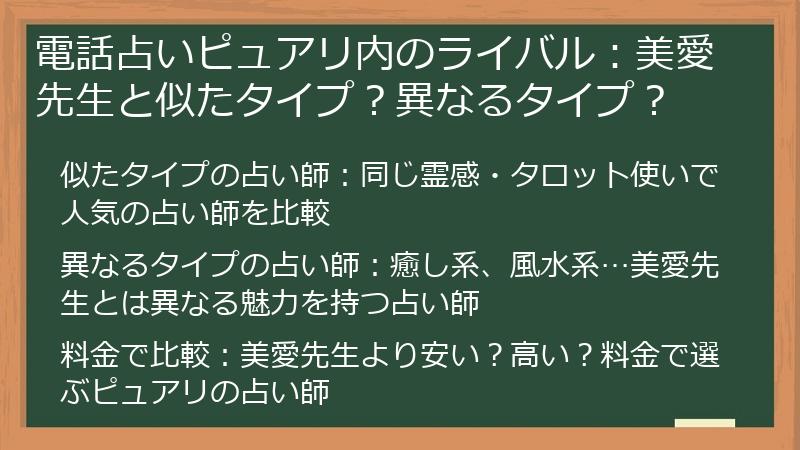 電話占いピュアリ内のライバル：美愛先生と似たタイプ？異なるタイプ？

似たタイプの占い師：同じ霊感・タロット使いで人気の占い師を比較

異なるタイプの占い師：癒し系、風水系…美愛先生とは異なる魅力を持つ占い師

料金で比較：美愛先生より安い？高い？料金で選ぶピュアリの占い師